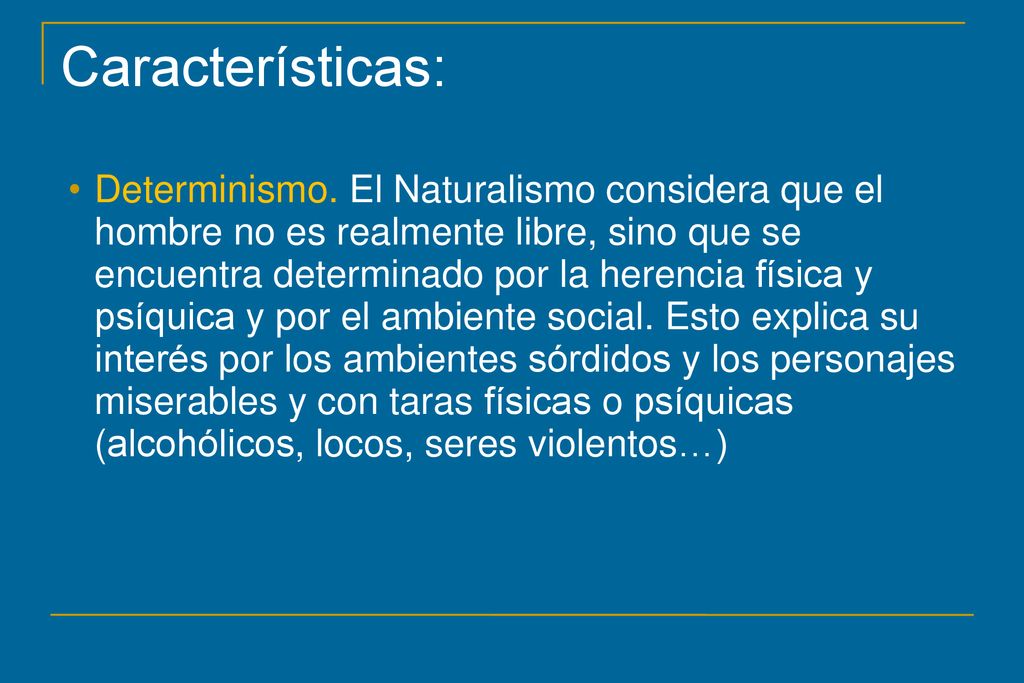 Características:

• Determinismo. El Naturalismo considera que el hombre no es realmente libre, sino que se encuentra determinado por la herencia física y psíquica y por el ambiente social. Esto explica su interés por los ambientes sórdidos y los personajes miserables y con taras físicas o psíquicas (alcohólicos, locos, seres violentos…)